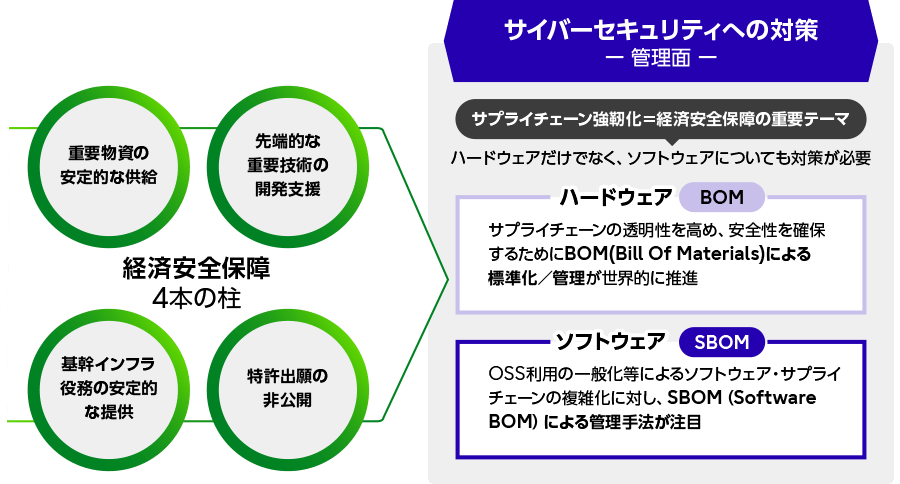 重要物資の安定的な供給

先端的な重要技術の開発支援

経済安全保障
4本の柱

基幹インフラ役務の安定的な提供

特許出願の非公開

サイバーセキュリティへの対策
ー 管理面 ー

サプライチェーン強靭化＝経済安全保障の重要テーマ

ハードウェアだけでなく、ソフトウェアについても対策が必要

ハードウェア BOM

サプライチェーンの透明性を高め、安全性を確保するためにBOM(Bill Of Materials)による標準化／管理が世界的に推進

ソフトウェア SBOM

OSS利用の一般化等によるソフトウェア・サプライチェーンの複雑化に対し、SBOM (Software BOM) による管理手法が注目